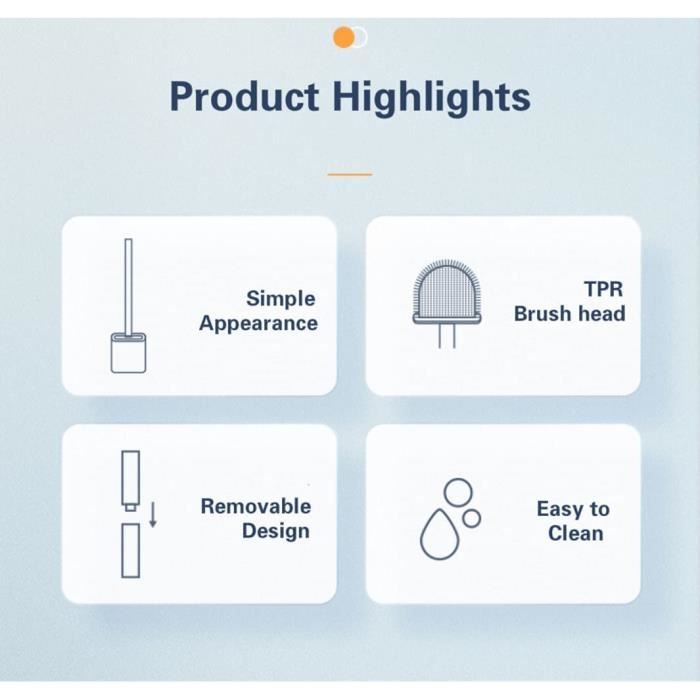 Product Highlights

Simple
Appearance

TPR
Brush head

Removable
Design

Easy to
Clean